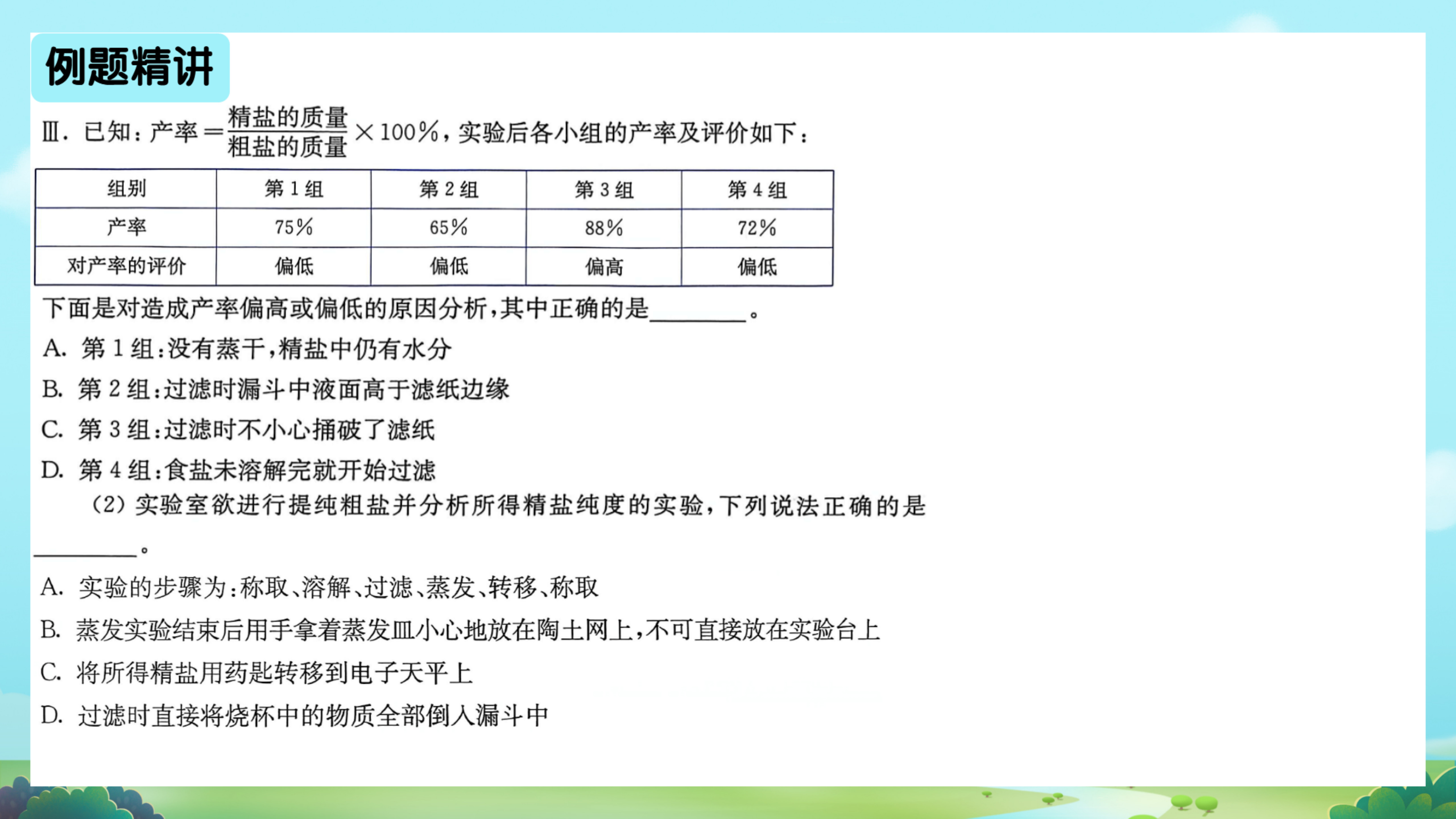 例题精讲

Ⅲ. 已知：产率$=\frac{精盐的质量}{粗盐的质量}\times 100\%$，实验后各小组的产率及评价如下：

| 组别 | 第 1 组 | 第 2 组 | 第 3 组 | 第 4 组 |
|---|---|---|---|---|
| 产率 | 75% | 65% | 88% | 72% |
| 对产率的评价 | 偏低 | 偏低 | 偏高 | 偏低 |

下面是对造成产率偏高或偏低的原因分析，其中正确的是________。

A. 第 1 组：没有蒸干，精盐中仍有水分

B. 第 2 组：过滤时漏斗中液面高于滤纸边缘

C. 第 3 组：过滤时不小心捅破了滤纸

D. 第 4 组：食盐未溶解完就开始过滤

（2）实验室欲进行提纯粗盐并分析所得精盐纯度的实验，下列说法正确的是________。

A. 实验的步骤为：称取、溶解、过滤、蒸发、转移、称取

B. 蒸发实验结束后用手拿着蒸发皿小心地放在陶土网上，不可直接放在实验台上

C. 将所得精盐用药匙转移到电子天平上

D. 过滤时直接将烧杯中的物质全部倒入漏斗中